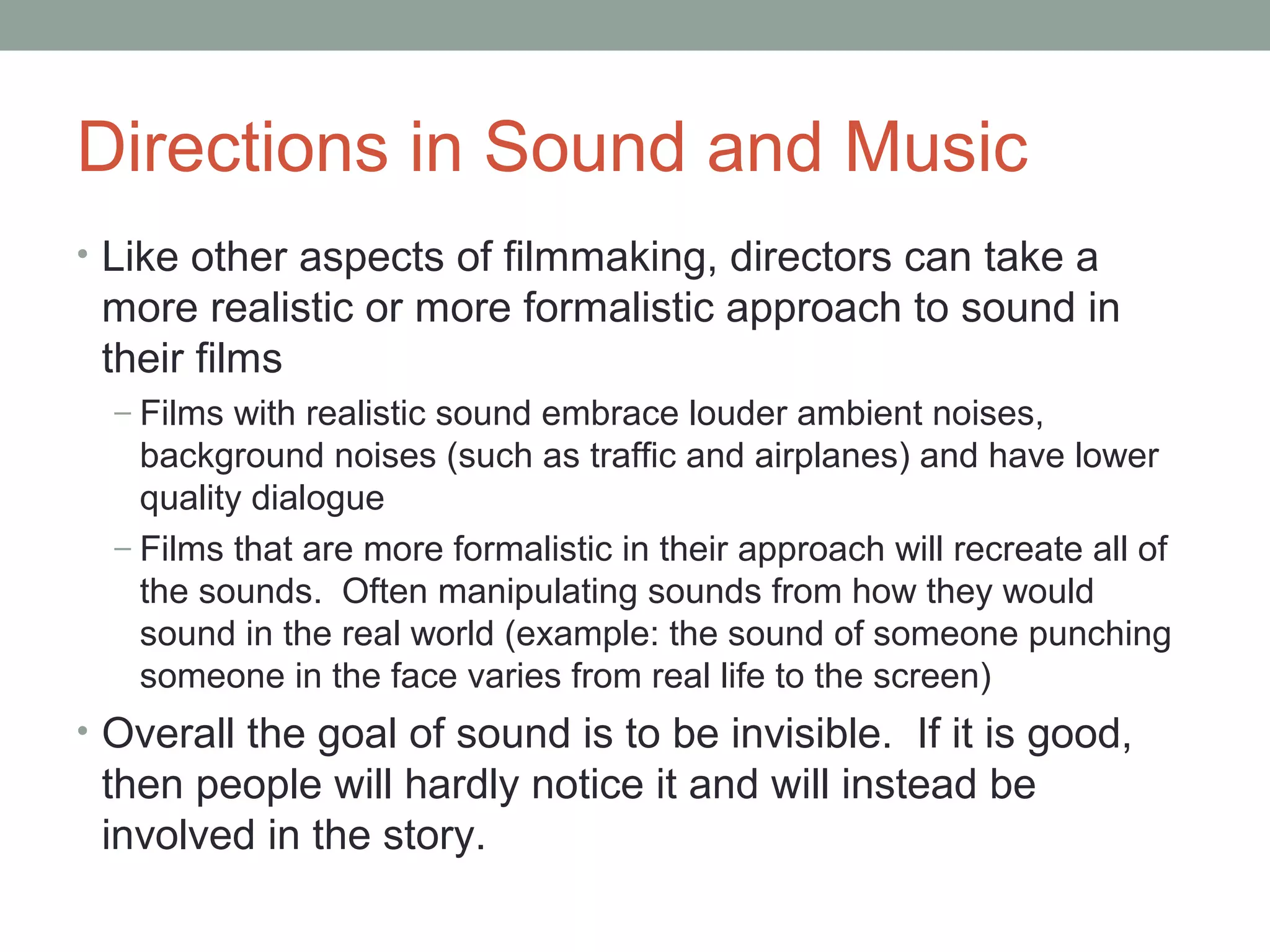 Directions in Sound and Music

• Like other aspects of filmmaking, directors can take a more realistic or more formalistic approach to sound in their films

– Films with realistic sound embrace louder ambient noises, background noises (such as traffic and airplanes) and have lower quality dialogue

– Films that are more formalistic in their approach will recreate all of the sounds. Often manipulating sounds from how they would sound in the real world (example: the sound of someone punching someone in the face varies from real life to the screen)

• Overall the goal of sound is to be invisible. If it is good, then people will hardly notice it and will instead be involved in the story.